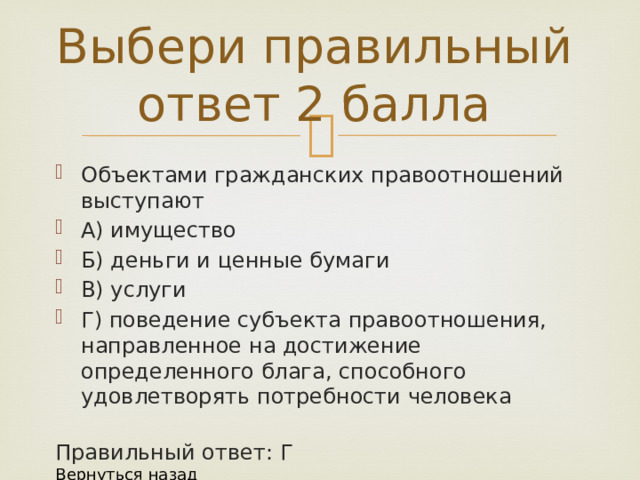 Выбери правильный ответ 2 балла

Объектами гражданских правоотношений выступают

А) имущество

Б) деньги и ценные бумаги

В) услуги

Г) поведение субъекта правоотношения, направленное на достижение определенного блага, способного удовлетворять потребности человека

Правильный ответ: Г
Вернуться назад